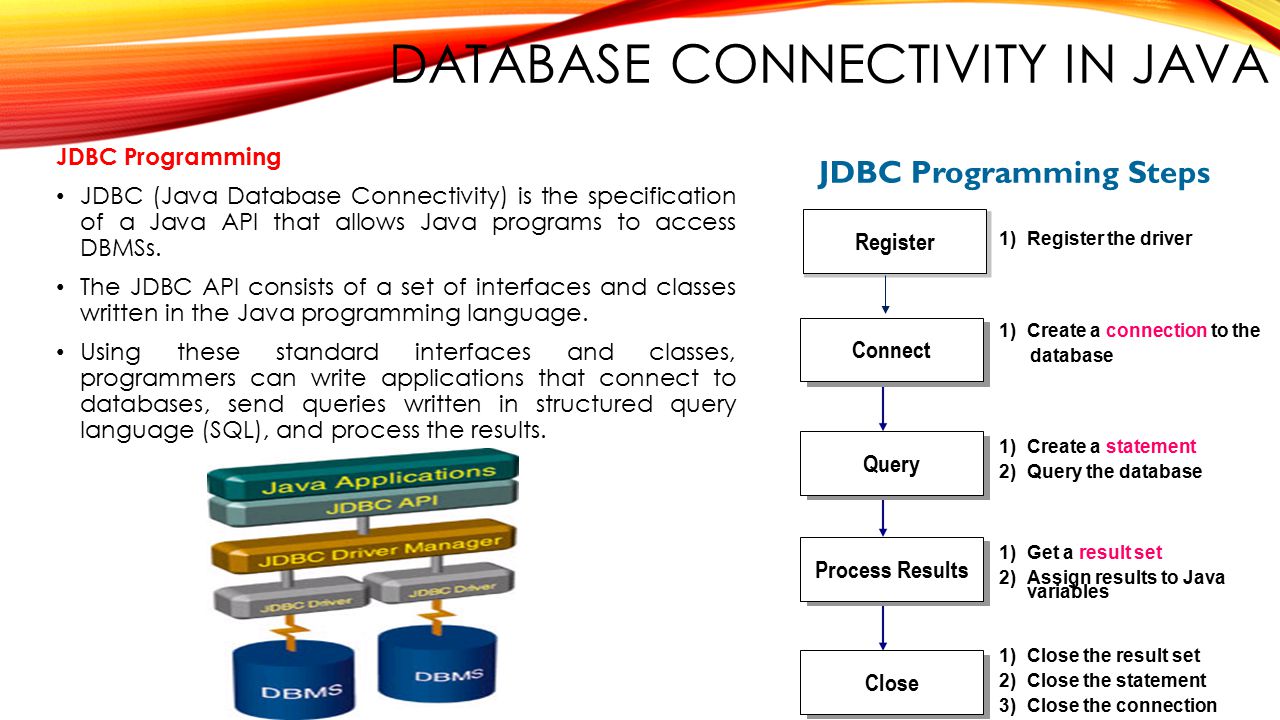 DATABASE CONNECTIVITY IN JAVA

JDBC Programming

• JDBC (Java Database Connectivity) is the specification of a Java API that allows Java programs to access DBMSs.

• The JDBC API consists of a set of interfaces and classes written in the Java programming language.

• Using these standard interfaces and classes, programmers can write applications that connect to databases, send queries written in structured query language (SQL), and process the results.

Java Applications
JDBC API
JDBC Driver Manager
JDBC Driver
JDBC Driver
DBMS
DBMS

JDBC Programming Steps

Register
1) Register the driver

Connect
1) Create a connection to the database

Query
1) Create a statement
2) Query the database

Process Results
1) Get a result set
2) Assign results to Java variables

Close
1) Close the result set
2) Close the statement
3) Close the connection